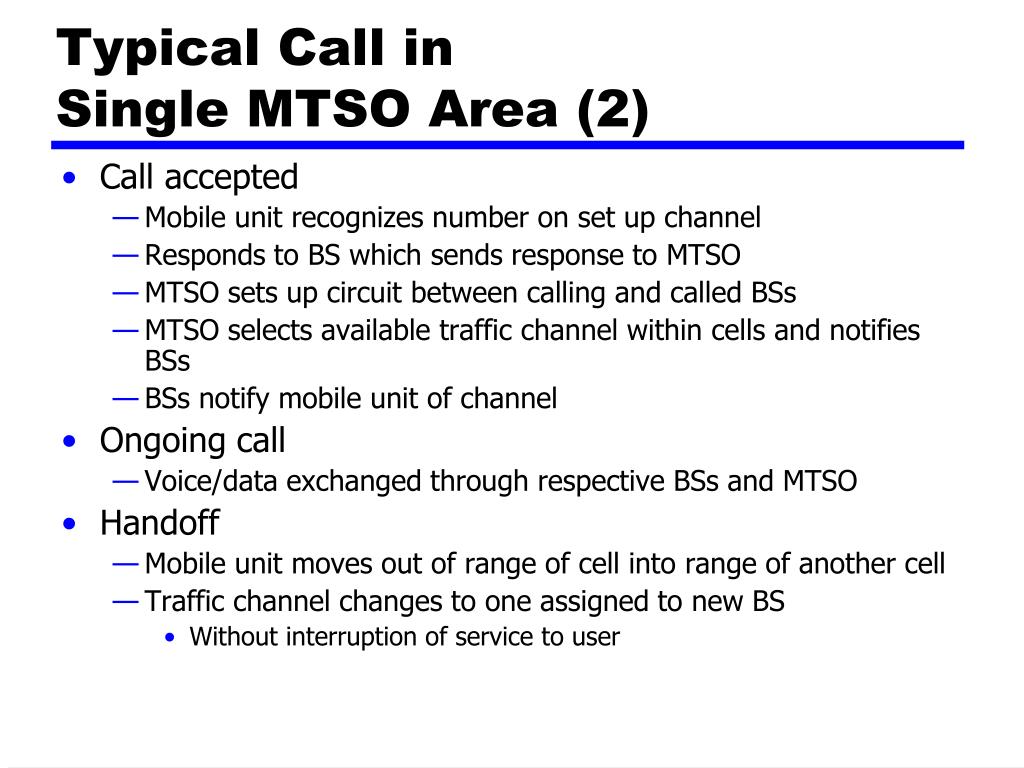 Typical Call in
Single MTSO Area (2)

• Call accepted
— Mobile unit recognizes number on set up channel
— Responds to BS which sends response to MTSO
— MTSO sets up circuit between calling and called BSs
— MTSO selects available traffic channel within cells and notifies BSs
— BSs notify mobile unit of channel
• Ongoing call
— Voice/data exchanged through respective BSs and MTSO
• Handoff
— Mobile unit moves out of range of cell into range of another cell
— Traffic channel changes to one assigned to new BS
• Without interruption of service to user